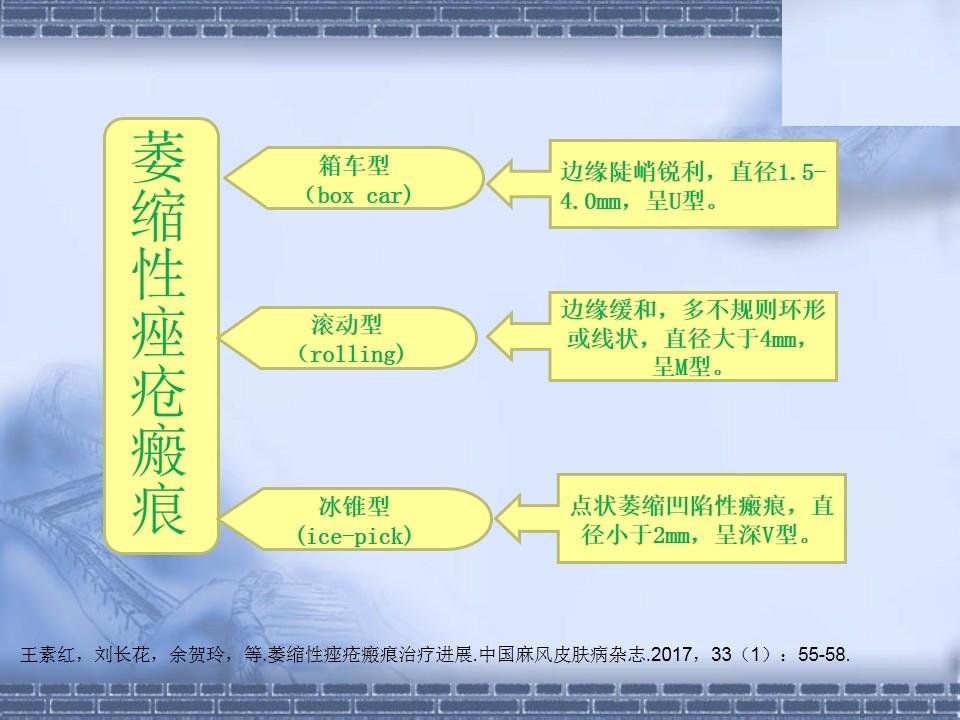 萎缩性痤疮瘢痕

箱车型
（box car）

边缘陡峭锐利，直径1.5-4.0mm，呈U型。

滚动型
（rolling）

边缘缓和，多不规则环形或线状，直径大于4mm，呈M型。

冰锥型
（ice-pick）

点状萎缩凹陷性瘢痕，直径小于2mm，呈深V型。

王素红，刘长花，余贺玲，等.萎缩性痤疮瘢痕治疗进展.中国麻风皮肤病杂志.2017，33（1）：55-58.